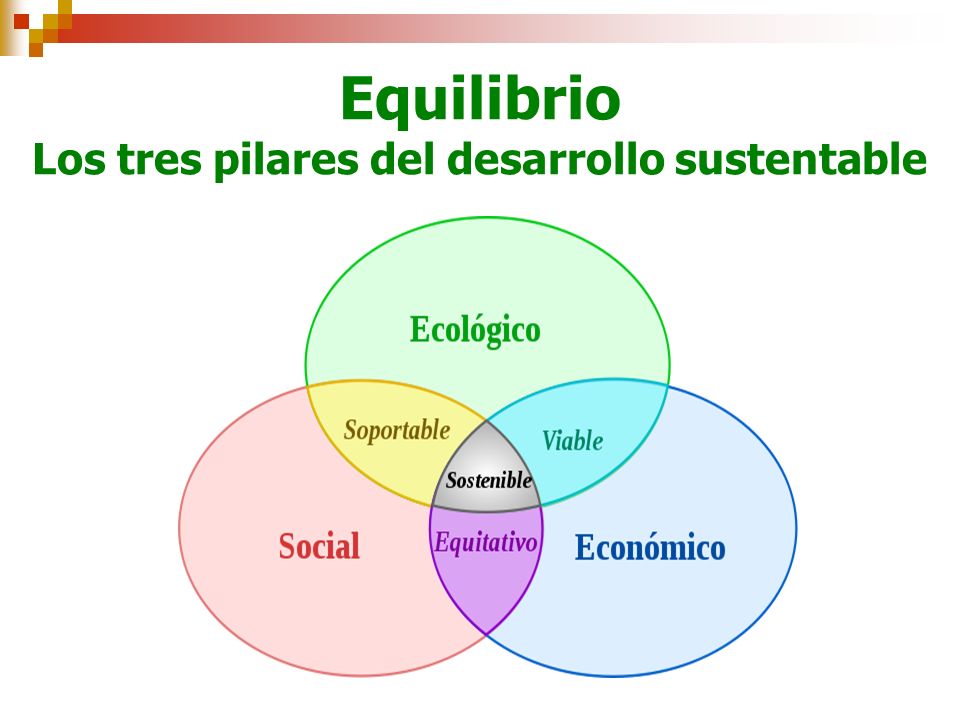 Equilibrio
Los tres pilares del desarrollo sustentable

Ecológico

Soportable

Viable

Sostenible

Social

Equitativo

Económico